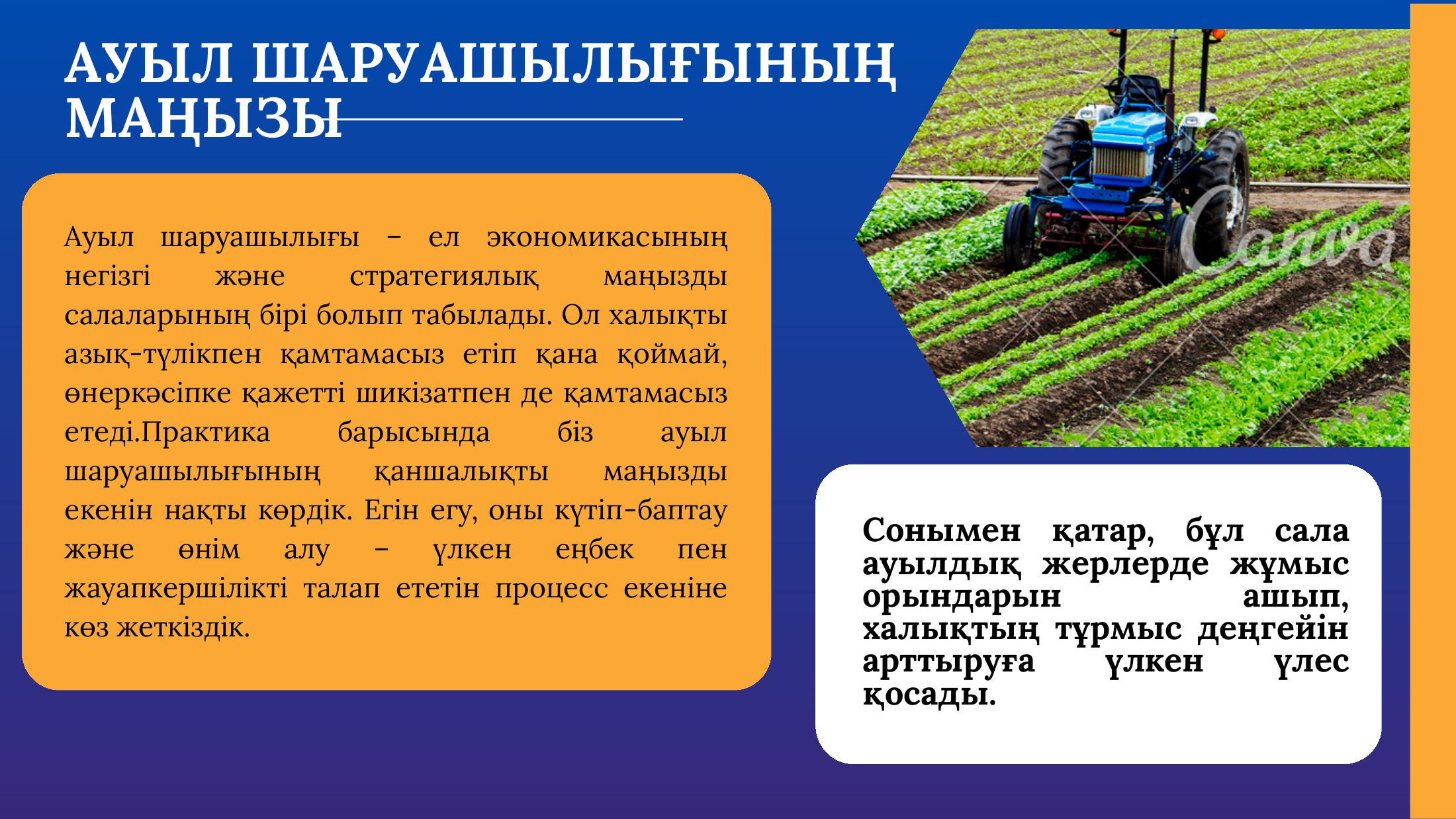 АУЫЛ ШАРУАШЫЛЫҒЫНЫҢ МАҢЫЗЫ

Ауыл шаруашылығы – ел экономикасының негізгі және стратегиялық маңызды салаларының бірі болып табылады. Ол халықты азық-түлікпен қамтамасыз етіп қана қоймай, өнеркәсіпке қажетті шикізатпен де қамтамасыз етеді.Практика барысында біз ауыл шаруашылығының қаншалықты маңызды екенін нақты көрдік. Егін егу, оны күтіп-баптау және өнім алу – үлкен еңбек пен жауапкершілікті талап ететін процесс екеніне көз жеткіздік.

Canva

Сонымен қатар, бұл сала ауылдық жерлерде жұмыс орындарын ашып, халықтың тұрмыс деңгейін арттыруға үлкен үлес қосады.